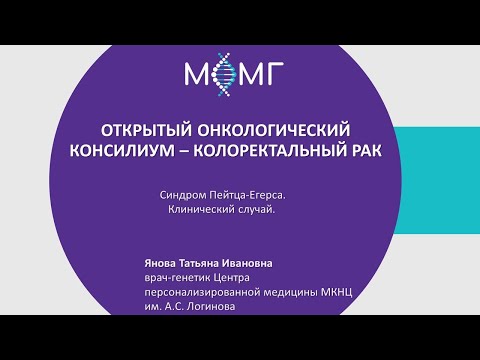 МОМГ

ОТКРЫТЫЙ ОНКОЛОГИЧЕСКИЙ КОНСИЛИУМ – КОЛОРЕКТАЛЬНЫЙ РАК

Синдром Пейтца-Егерса.
Клинический случай.

Янова Татьяна Ивановна
врач-генетик Центра персонализированной медицины МКНЦ им. А.С. Логинова